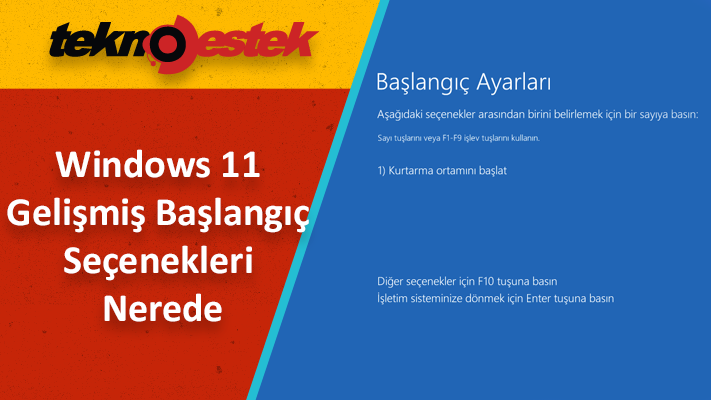 teknodestek

Windows 11 Gelişmiş Başlangıç Seçenekleri Nerede

Başlangıç Ayarları

Aşağıdaki seçenekler arasından birini belirlemek için bir sayıya basın:

Sayı tuşlarını veya F1-F9 işlev tuşlarını kullanın.

1) Kurtarma ortamını başlat

Diğer seçenekler için F10 tuşuna basın
İşletim sisteminize dönmek için Enter tuşuna basın